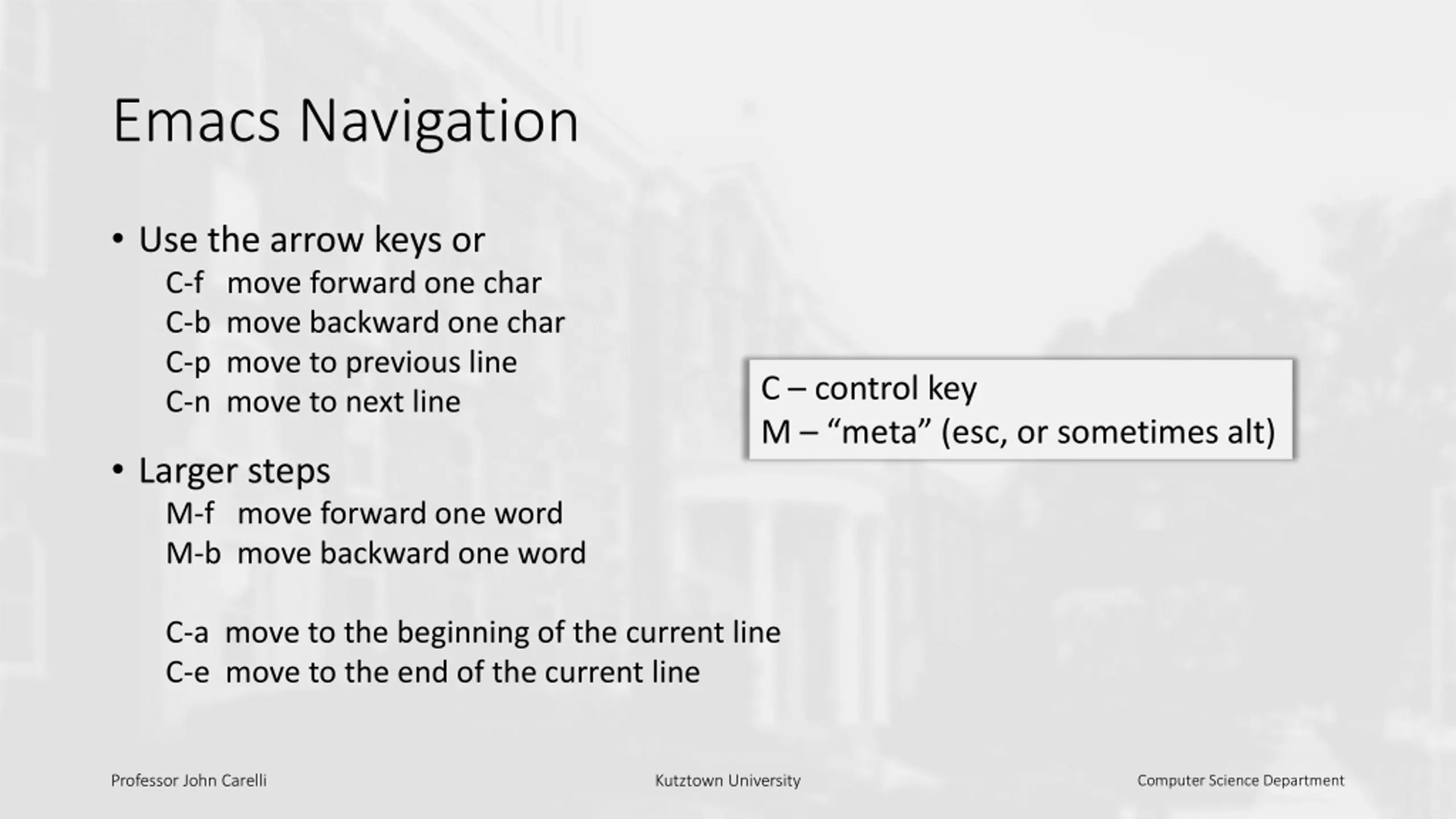 Emacs Navigation

• Use the arrow keys or

C-f move forward one char
C-b move backward one char
C-p move to previous line
C-n move to next line

• Larger steps

M-f move forward one word
M-b move backward one word

C-a move to the beginning of the current line
C-e move to the end of the current line

C – control key
M – “meta” (esc, or sometimes alt)

Professor John Carelli

Kutztown University

Computer Science Department